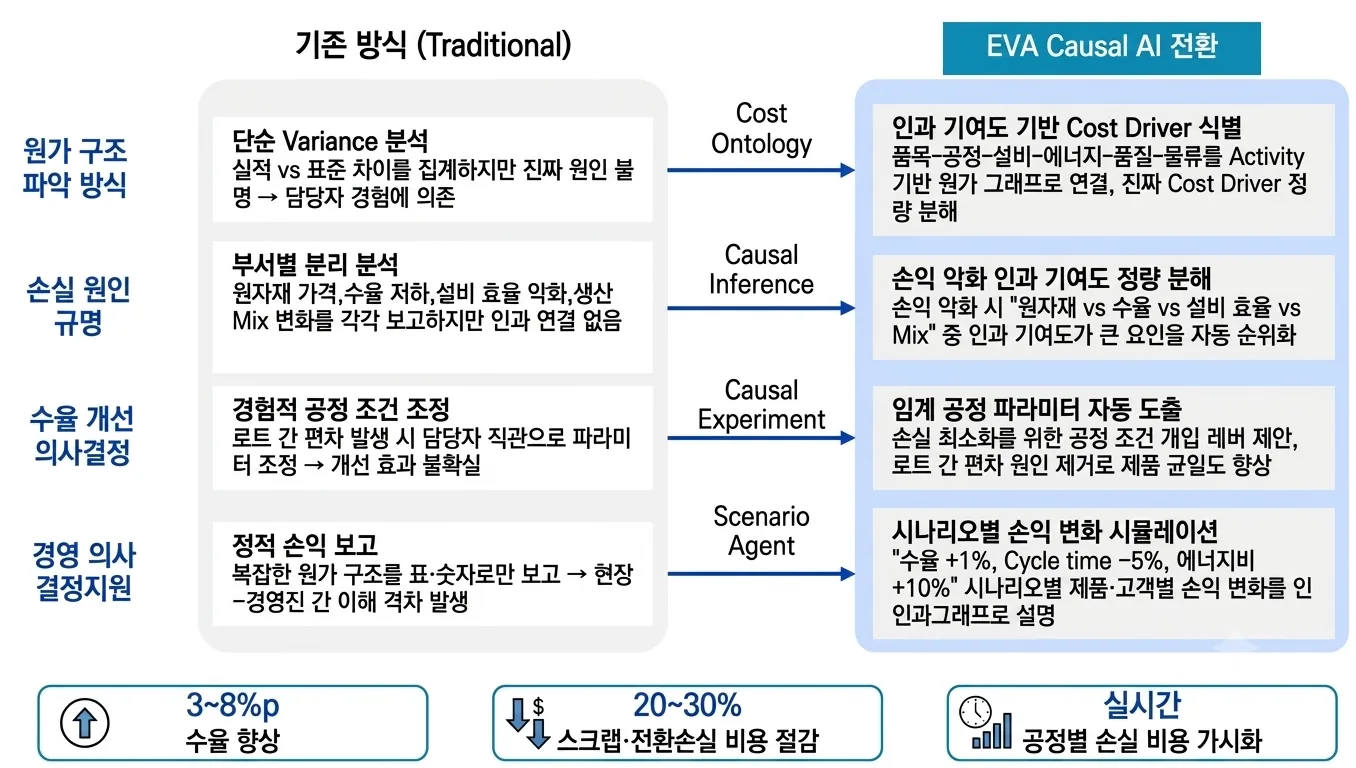 기존 방식 (Traditional)

EVA Causal AI 전환

원가 구조 파악 방식

단순 Variance 분석
실적 vs 표준 차이를 집계하지만 진짜 원인 불명 → 담당자 경험에 의존

Cost Ontology

인과 기여도 기반 Cost Driver 식별
품목-공정-설비-에너지-품질-물류를 Activity 기반 원가 그래프로 연결, 진짜 Cost Driver 정량 분해

손실 원인 규명

부서별 분리 분석
원자재 가격,수율 저하,설비 효율 악화,생산 Mix 변화를 각각 보고하지만 인과 연결 없음

Causal Inference

손익 악화 인과 기여도 정량 분해
손익 악화 시 "원자재 vs 수율 vs 설비 효율 vs Mix" 중 인과 기여도가 큰 요인을 자동 순위화

수율 개선 의사결정

경험적 공정 조건 조정
로트 간 편차 발생 시 담당자 직관으로 파라미터 조정 → 개선 효과 불확실

Causal Experiment

임계 공정 파라미터 자동 도출
손실 최소화를 위한 공정 조건 개입 레버 제안, 로트 간 편차 원인 제거로 제품 균일도 향상

경영 의사 결정지원

정적 손익 보고
복잡한 원가 구조를 표·숫자로만 보고 → 현장-경영진 간 이해 격차 발생

Scenario Agent

시나리오별 손익 변화 시뮬레이션
"수율 +1%, Cycle time -5%, 에너지비 +10%" 시나리오별 제품·고객별 손익 변화를 인 인과그래프로 설명

3~8%p
수율 향상

$
20~30%
스크랩·전환손실 비용 절감

실시간
공정별 손실 비용 가시화